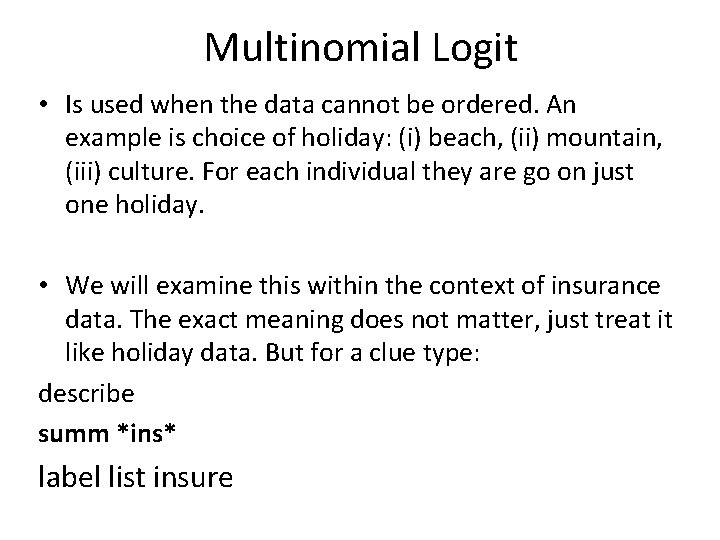 Multinomial Logit

• Is used when the data cannot be ordered. An example is choice of holiday: (i) beach, (ii) mountain, (iii) culture. For each individual they are go on just one holiday.

• We will examine this within the context of insurance data. The exact meaning does not matter, just treat it like holiday data. But for a clue type:

describe

summ *ins*

label list insure